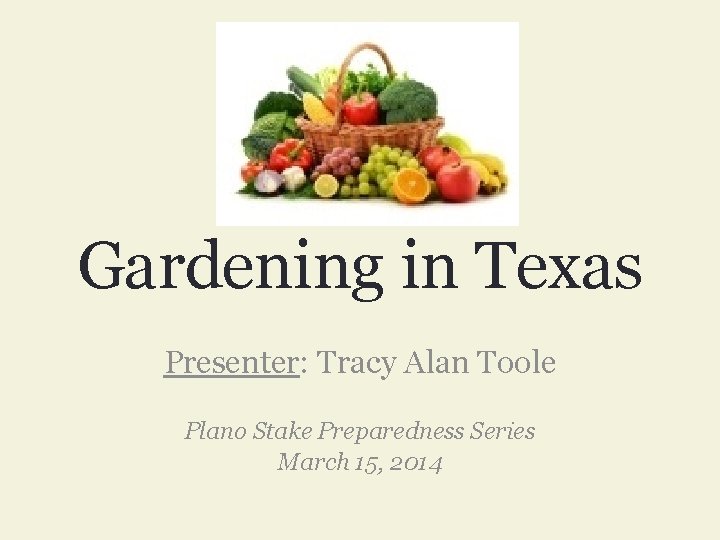 Gardening in Texas

Presenter: Tracy Alan Toole

Plano Stake Preparedness Series
March 15, 2014